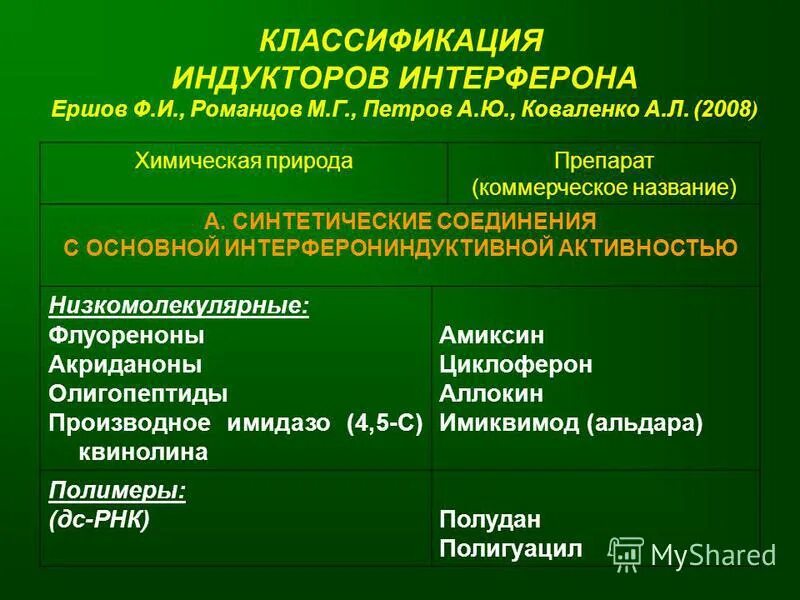 КЛАССИФИКАЦИЯ
ИНДУКТОРОВ ИНТЕРФЕРОНА
Ершов Ф.И., Романцов М.Г., Петров А.Ю., Коваленко А.Л. (2008)

| Химическая природа | Препарат (коммерческое название) |
|---|---|
| А. СИНТЕТИЧЕСКИЕ СОЕДИНЕНИЯ С ОСНОВНОЙ ИНТЕРФЕРОНИНДУКТИВНОЙ АКТИВНОСТЬЮ | |
| Низкомолекулярные: Флуореноны Акриданоны Олигопептиды Производное имидазо (4,5-С) квинолина | Амиксин Циклоферон Аллокин Имиквимод (альдара) |
| Полимеры: (дс-РНК) | Полудан Полигуацил |

MyShared